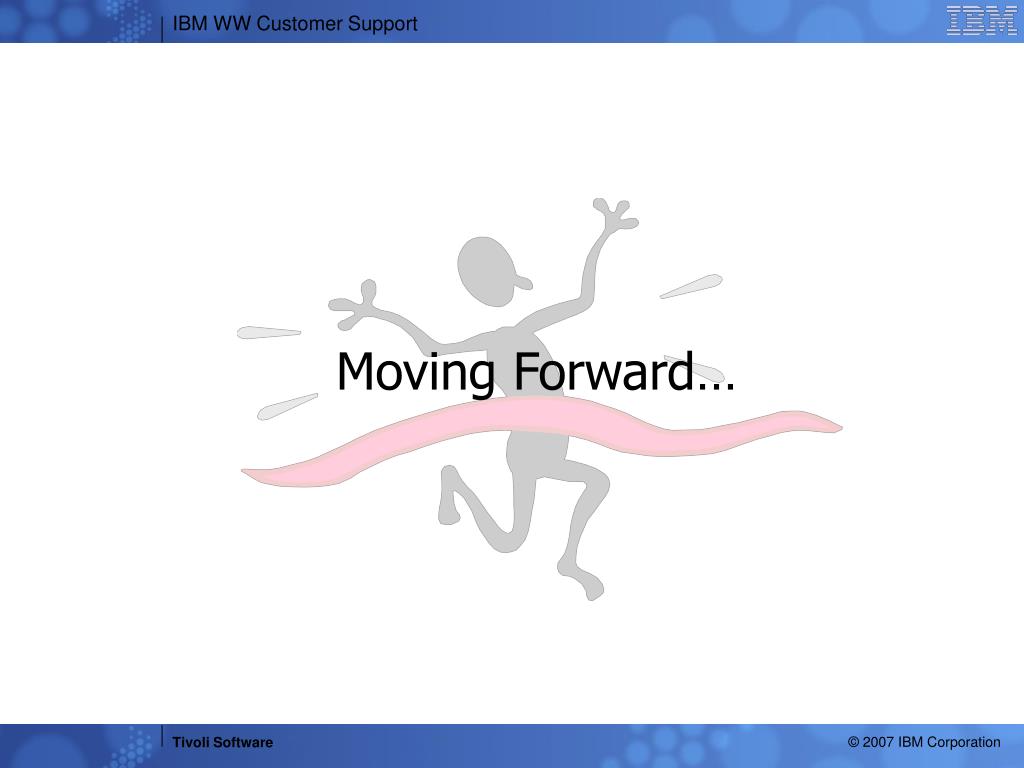 IBM WW Customer Support

IBM

Moving Forward…

Tivoli Software

© 2007 IBM Corporation